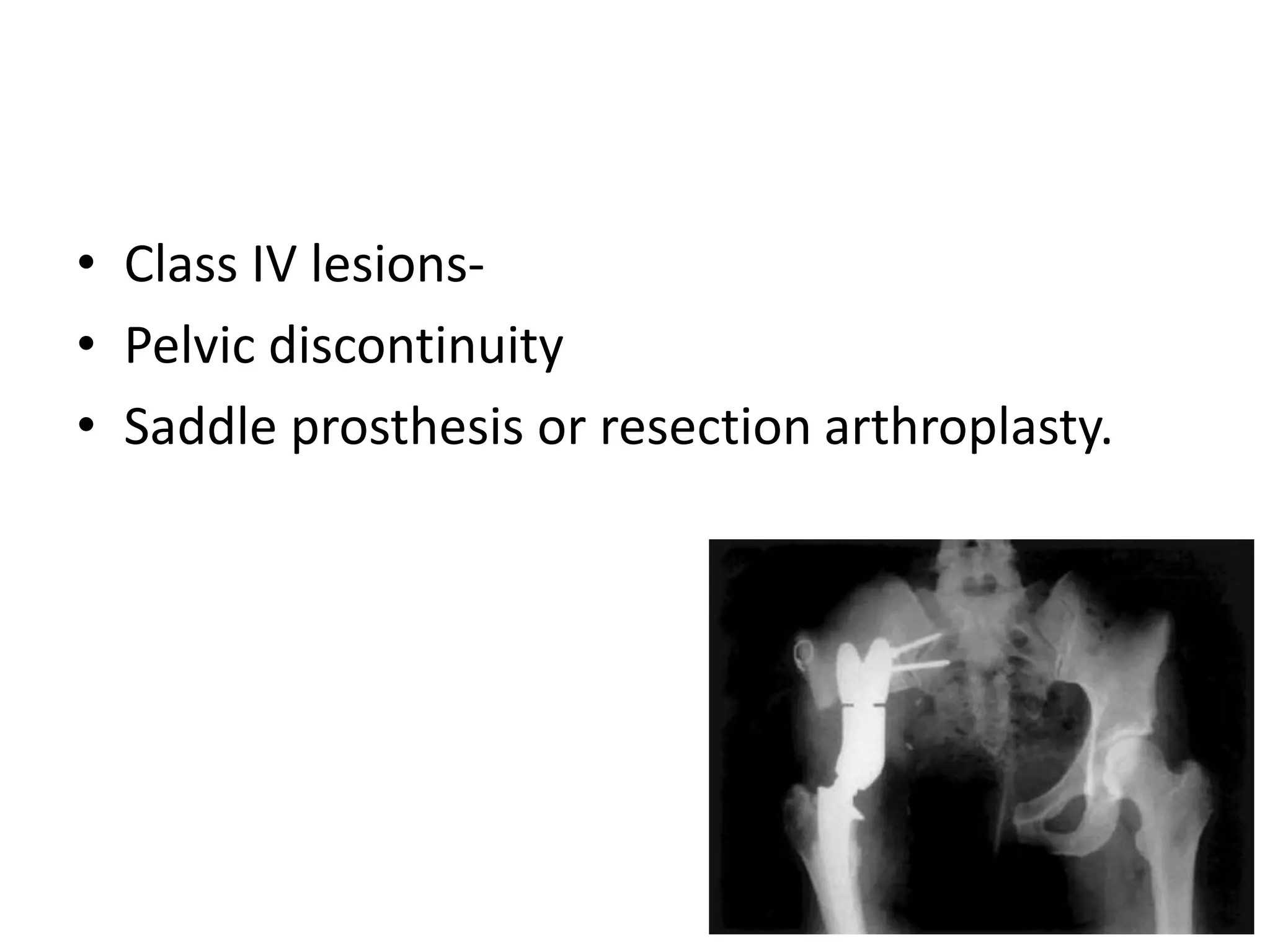 • Class IV lesions-
• Pelvic discontinuity
• Saddle prosthesis or resection arthroplasty.